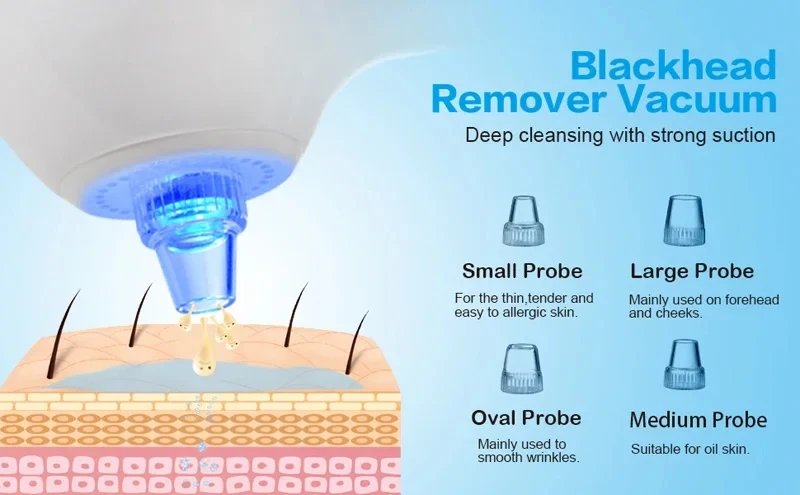 Blackhead Remover Vacuum

Deep cleansing with strong suction

Small Probe

For the thin,tender and easy to allergic skin.

Large Probe

Mainly used on forehead and cheeks.

Oval Probe

Mainly used to smooth wrinkles.

Medium Probe

Suitable for oil skin.